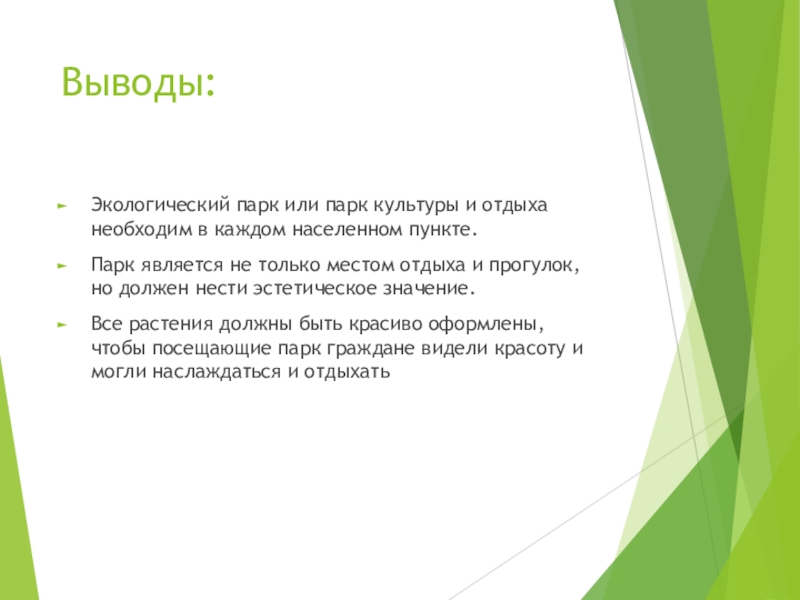 Выводы:

Экологический парк или парк культуры и отдыха необходим в каждом населенном пункте.

Парк является не только местом отдыха и прогулок, но должен нести эстетическое значение.

Все растения должны быть красиво оформлены, чтобы посещающие парк граждане видели красоту и могли наслаждаться и отдыхать